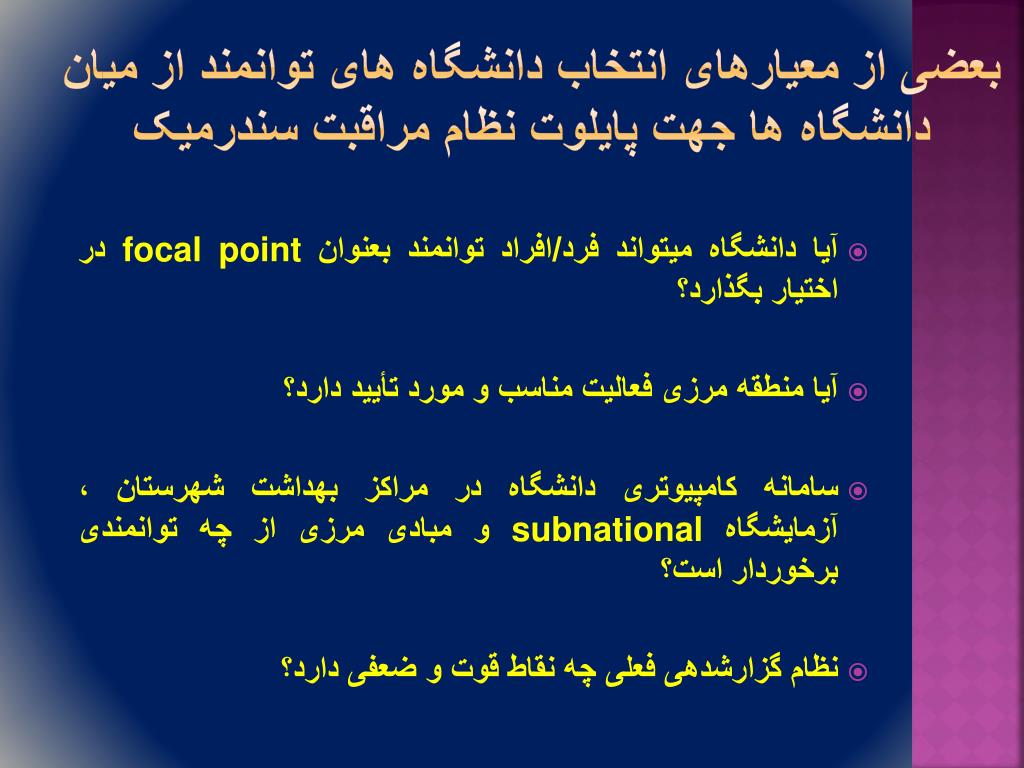 بعضی از معیارهای انتخاب دانشگاه های توانمند از میان دانشگاه ها جهت پایلوت نظام مراقبت سندرمیک

آیا دانشگاه میتواند فرد/افراد توانمند بعنوان focal point در اختیار بگذارد؟

آیا منطقه مرزی فعالیت مناسب و مورد تأیید دارد؟

سامانه کامپیوتری دانشگاه در مراکز بهداشت شهرستان ، آزمایشگاه subnational و مبادی مرزی از چه توانمندی برخوردار است؟

نظام گزارشدهی فعلی چه نقاط قوت و ضعفی دارد؟